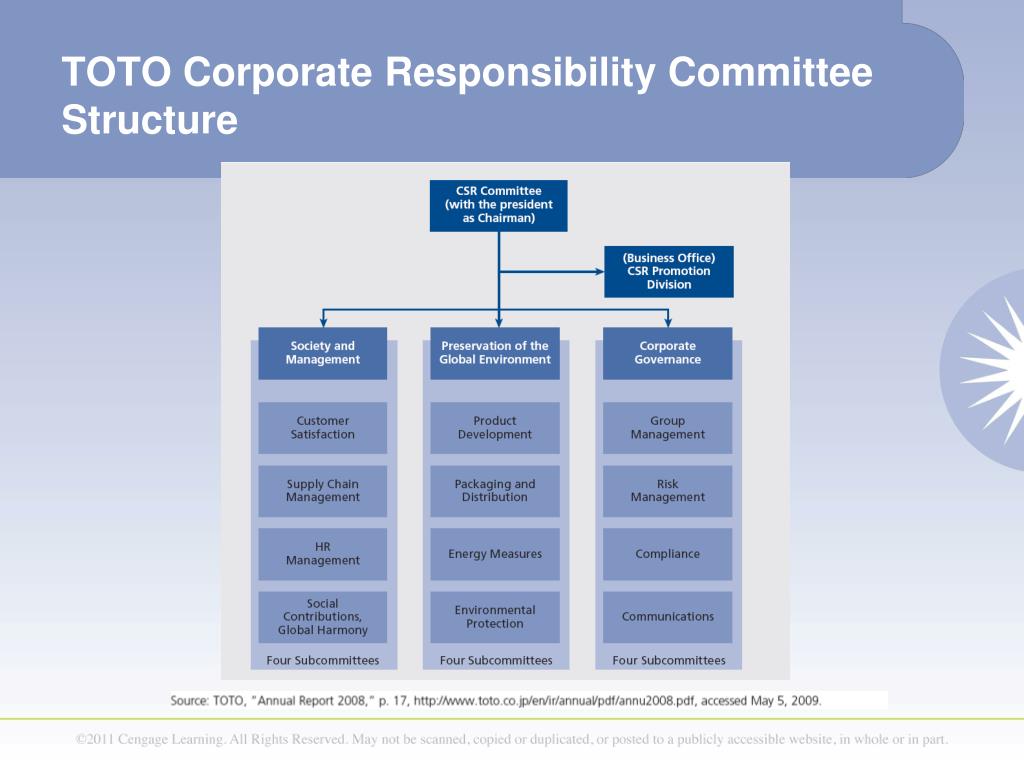 TOTO Corporate Responsibility Committee Structure

CSR Committee (with the president as Chairman)

(Business Office) CSR Promotion Division

Society and Management

Customer Satisfaction

Supply Chain Management

HR Management

Social Contributions, Global Harmony

Four Subcommittees

Preservation of the Global Environment

Product Development

Packaging and Distribution

Energy Measures

Environmental Protection

Four Subcommittees

Corporate Governance

Group Management

Risk Management

Compliance

Communications

Four Subcommittees

Source: TOTO, "Annual Report 2008," p. 17, http://www.toto.co.jp/en/ir/annual/pdf/annu2008.pdf, accessed May 5, 2009.

©2011 Cengage Learning. All Rights Reserved. May not be scanned, copied or duplicated, or posted to a publicly accessible website, in whole or in part.